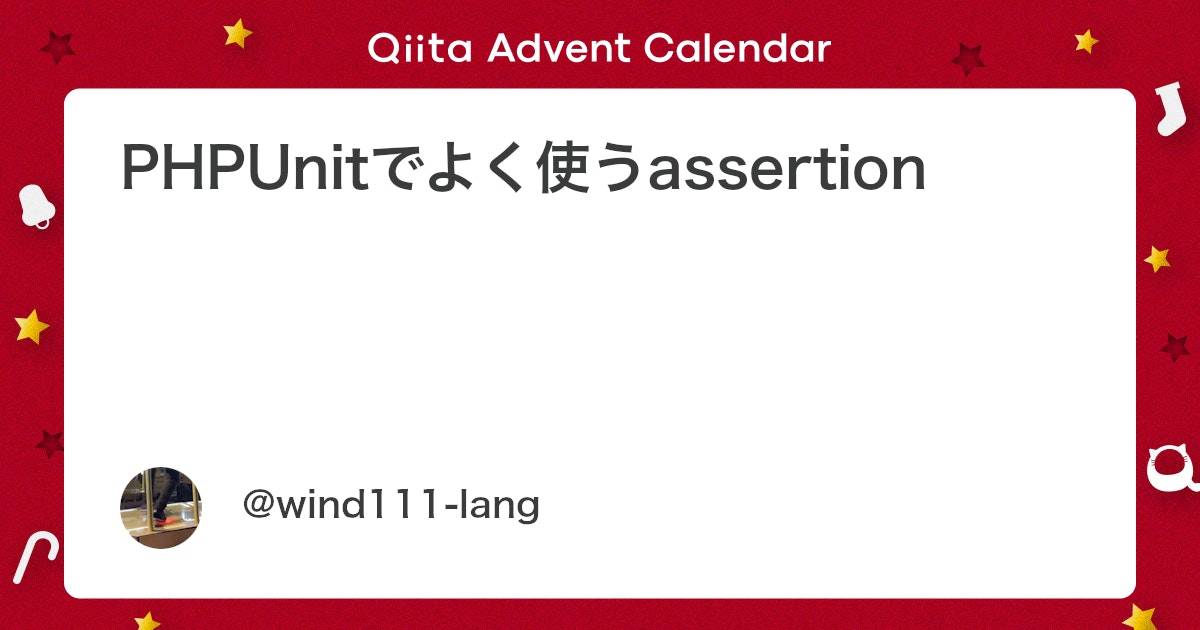 Qiita Advent Calendar

PHPUnitでよく使うassertion

@wind111-lang